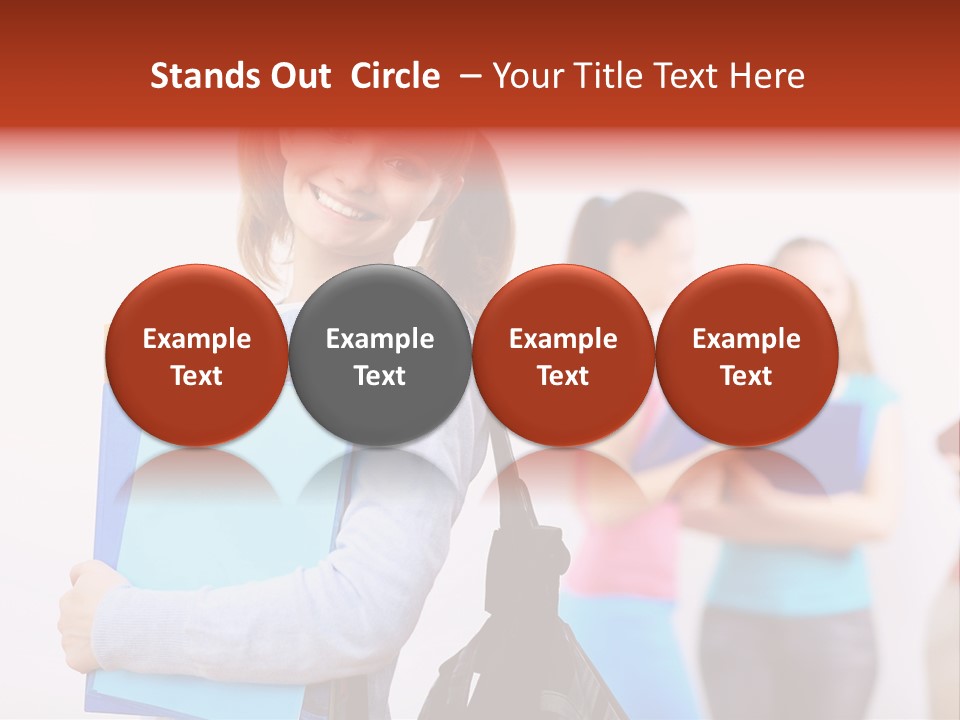 Stands Out Circle – Your Title Text Here

Example Text

Example Text

Example Text

Example Text